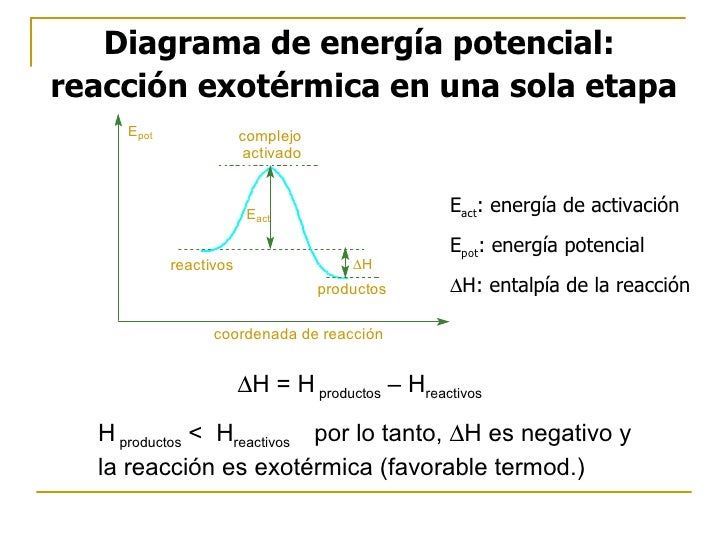 Diagrama de energía potencial: reacción exotérmica en una sola etapa

$E_{pot}$

complejo activado

$E_{act}$

reactivos

$\Delta H$

productos

coordenada de reacción

$E_{act}$: energía de activación

$E_{pot}$: energía potencial

$\Delta H$: entalpía de la reacción

$\Delta H = H_{productos} - H_{reactivos}$

$H_{productos} < H_{reactivos}$ por lo tanto, $\Delta H$ es negativo y la reacción es exotérmica (favorable termod.)